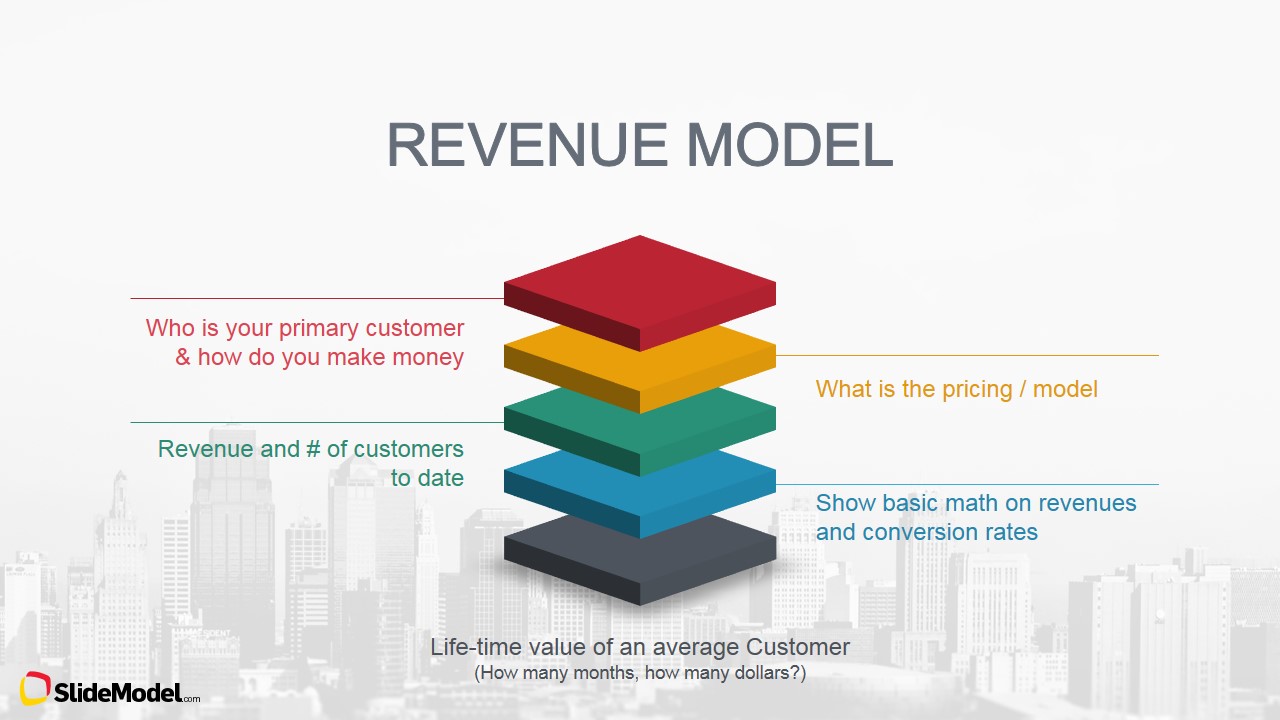 REVENUE MODEL

Who is your primary customer & how do you make money

What is the pricing / model

Revenue and # of customers to date

Show basic math on revenues and conversion rates

Life-time value of an average Customer
(How many months, how many dollars?)

SlideModel.com